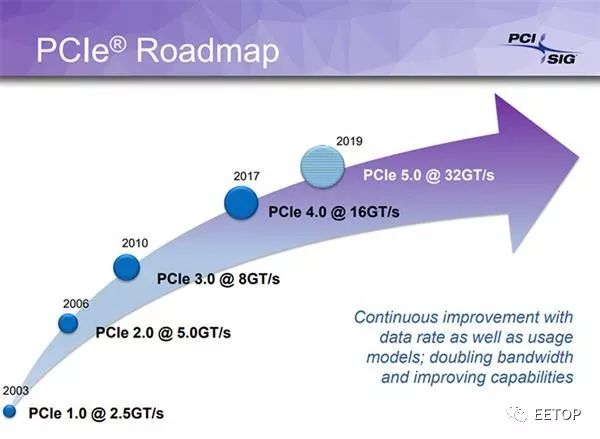 PCIe® Roadmap

PCI SIG

2019
PCIe 5.0 @ 32GT/s

2017
PCIe 4.0 @ 16GT/s

2010
PCIe 3.0 @ 8GT/s

2006
PCIe 2.0 @ 5.0GT/s

2003
PCIe 1.0 @ 2.5GT/s

Continuous improvement with data rate as well as usage models; doubling bandwidth and improving capabilities

EETOP